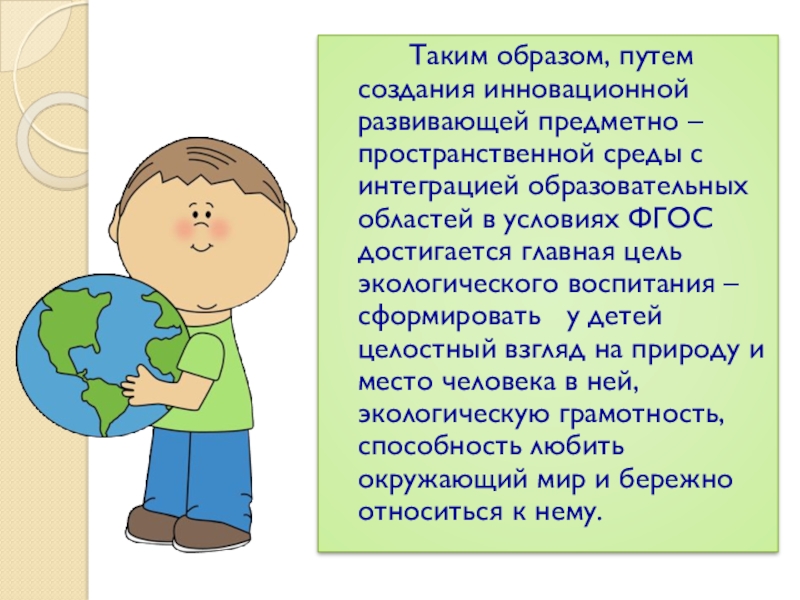 Таким образом, путем создания инновационной развивающей предметно – пространственной среды с интеграцией образовательных областей в условиях ФГОС достигается главная цель экологического воспитания – сформировать у детей целостный взгляд на природу и место человека в ней, экологическую грамотность, способность любить окружающий мир и бережно относиться к нему.